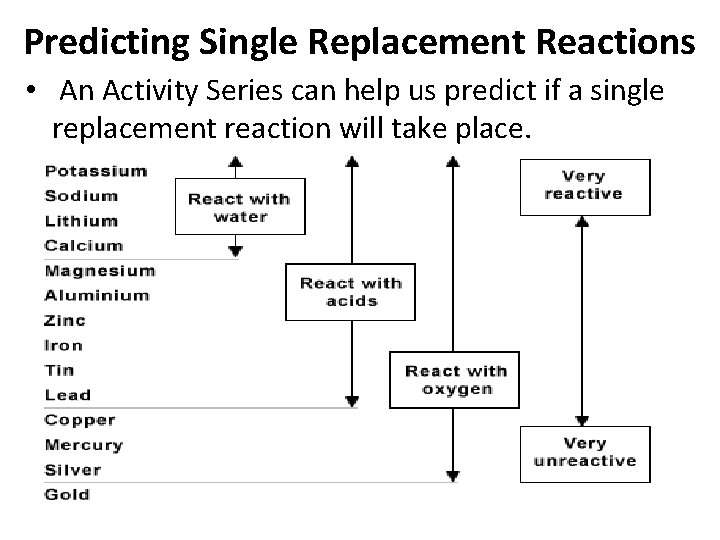 Predicting Single Replacement Reactions

• An Activity Series can help us predict if a single replacement reaction will take place.

Potassium
Sodium
Lithium
Calcium
Magnesium
Aluminium
Zinc
Iron
Tin
Lead
Copper
Mercury
Silver
Gold

React with water

React with acids

React with oxygen

Very reactive

Very unreactive